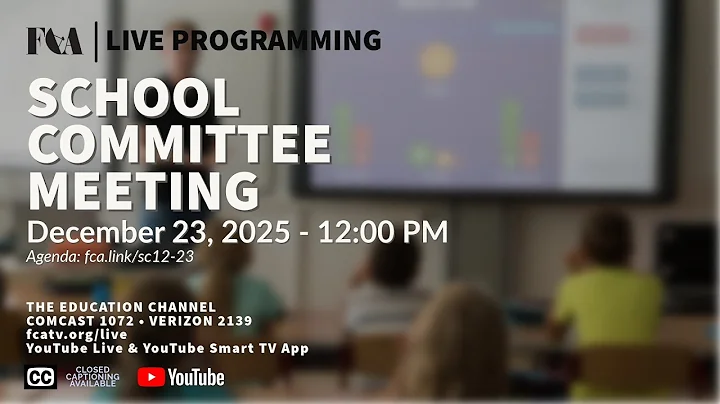 FCA | LIVE PROGRAMMING

SCHOOL COMMITTEE MEETING

December 23, 2025 - 12:00 PM

Agenda: fca.link/sc12-23

THE EDUCATION CHANNEL
COMCAST 1072 • VERIZON 2139
fcatv.org/live
YouTube Live & YouTube Smart TV App

CC CLOSED CAPTIONING AVAILABLE

YouTube